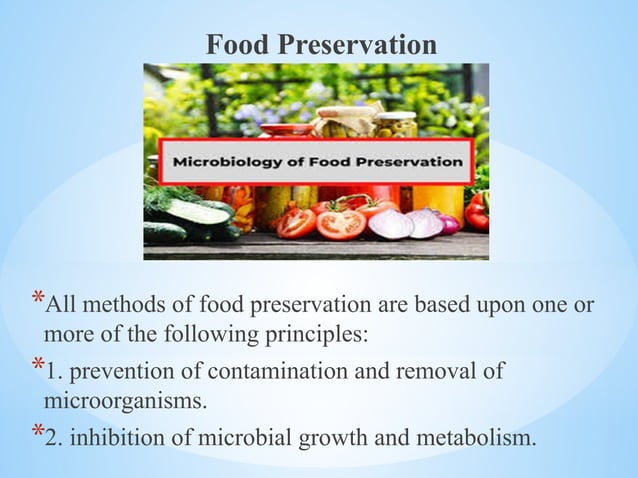 Food Preservation

Microbiology of Food Preservation

*All methods of food preservation are based upon one or more of the following principles:

*1. prevention of contamination and removal of microorganisms.

*2. inhibition of microbial growth and metabolism.